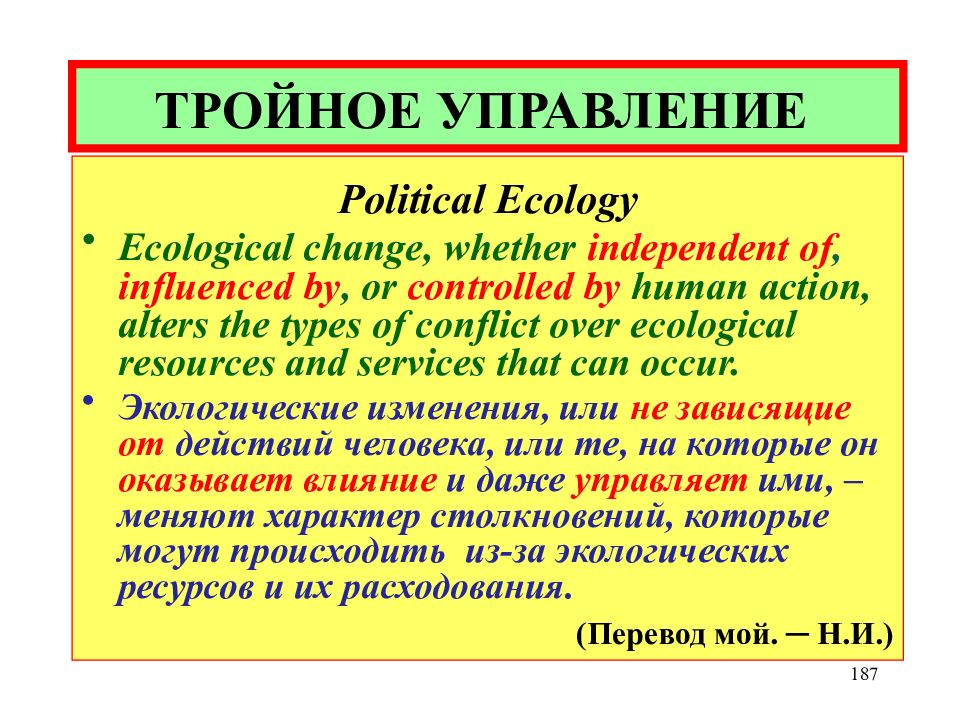 ТРОЙНОЕ УПРАВЛЕНИЕ

Political Ecology

• Ecological change, whether independent of, influenced by, or controlled by human action, alters the types of conflict over ecological resources and services that can occur.

• Экологические изменения, или не зависящие от действий человека, или те, на которые он оказывает влияние и даже управляет ими, – меняют характер столкновений, которые могут происходить из-за экологических ресурсов и их расходования.

(Перевод мой. ─ Н.И.)

187